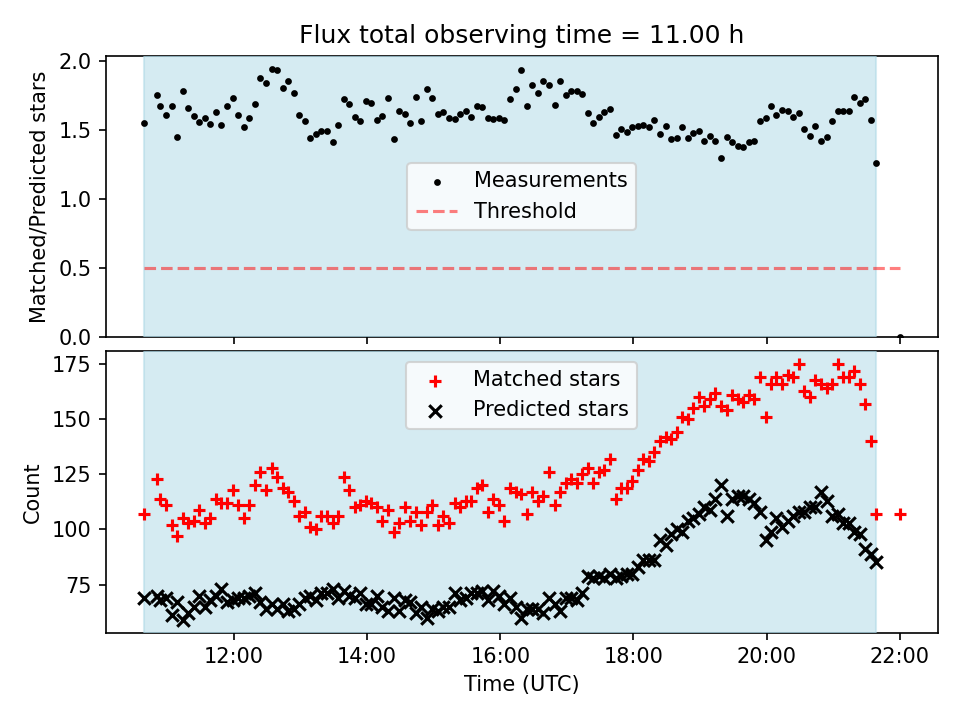 Flux total observing time = 11.00 h

Matched/Predicted stars

2.0
1.5
1.0
0.5
0.0

Measurements
Threshold

Count

175
150
125
100
75

Matched stars
Predicted stars

12:00
14:00
16:00
18:00
20:00
22:00

Time (UTC)